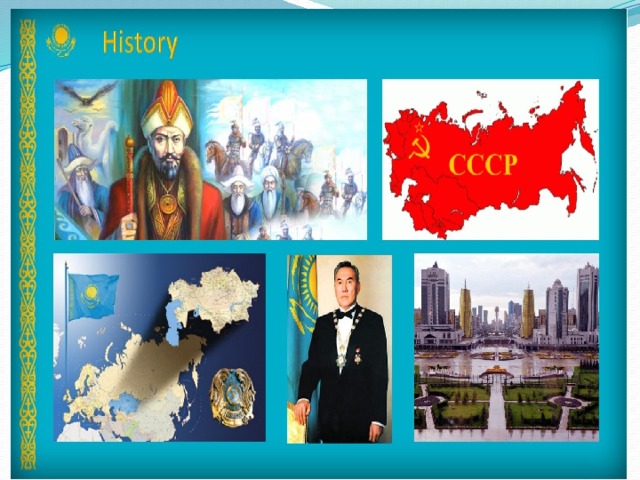 History

СССР